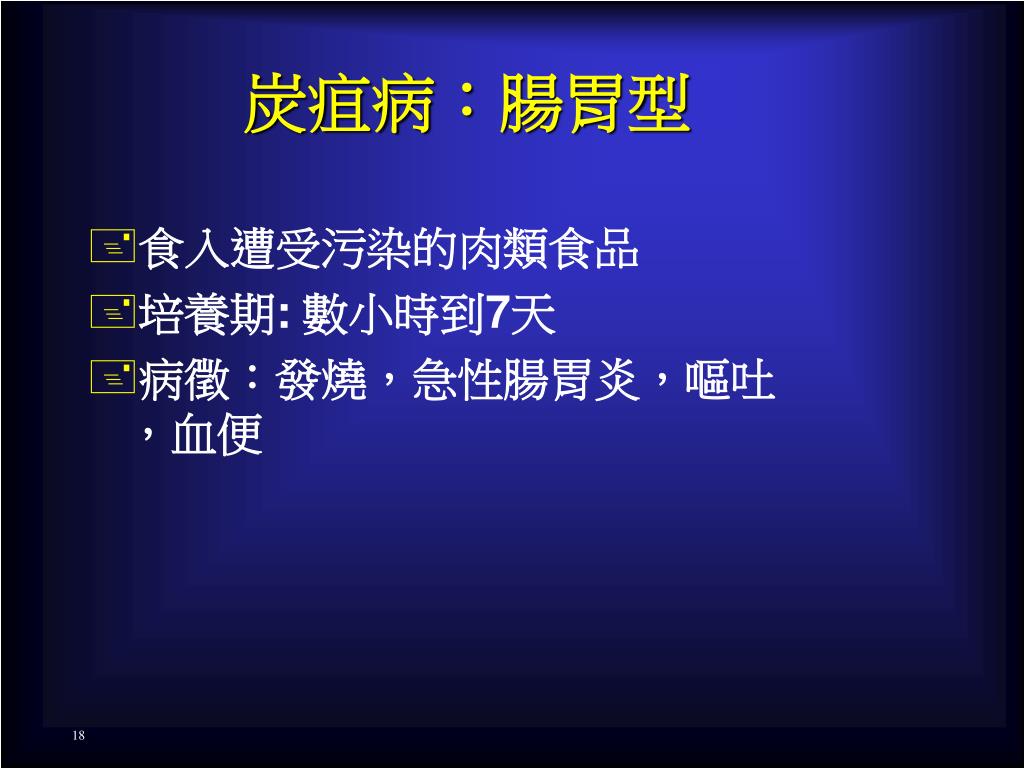 炭疽病：腸胃型

食入遭受污染的肉類食品

培養期: 數小時到7天

病徵：發燒，急性腸胃炎，嘔吐，血便

18